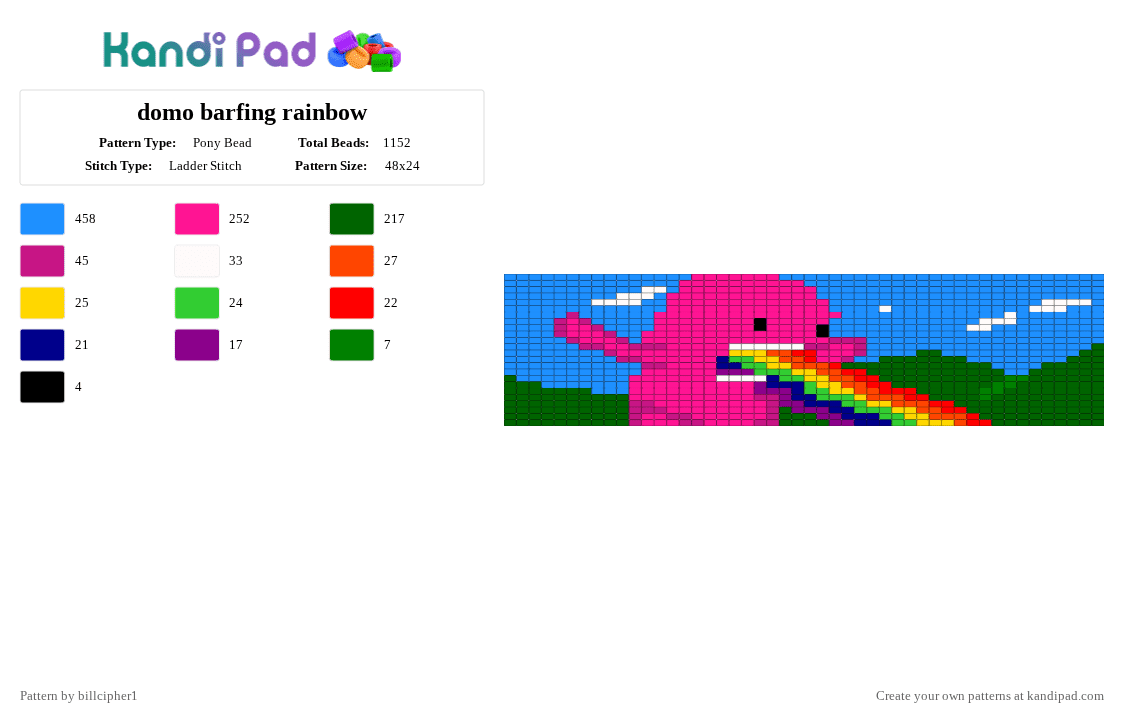 Kandi Pad

domo barfing rainbow

Pattern Type: Pony Bead
Total Beads: 1152
Stitch Type: Ladder Stitch
Pattern Size: 48x24

458
252
217
45
33
27
25
24
22
21
17
7
4

Pattern by billcipher1

Create your own patterns at kandipad.com